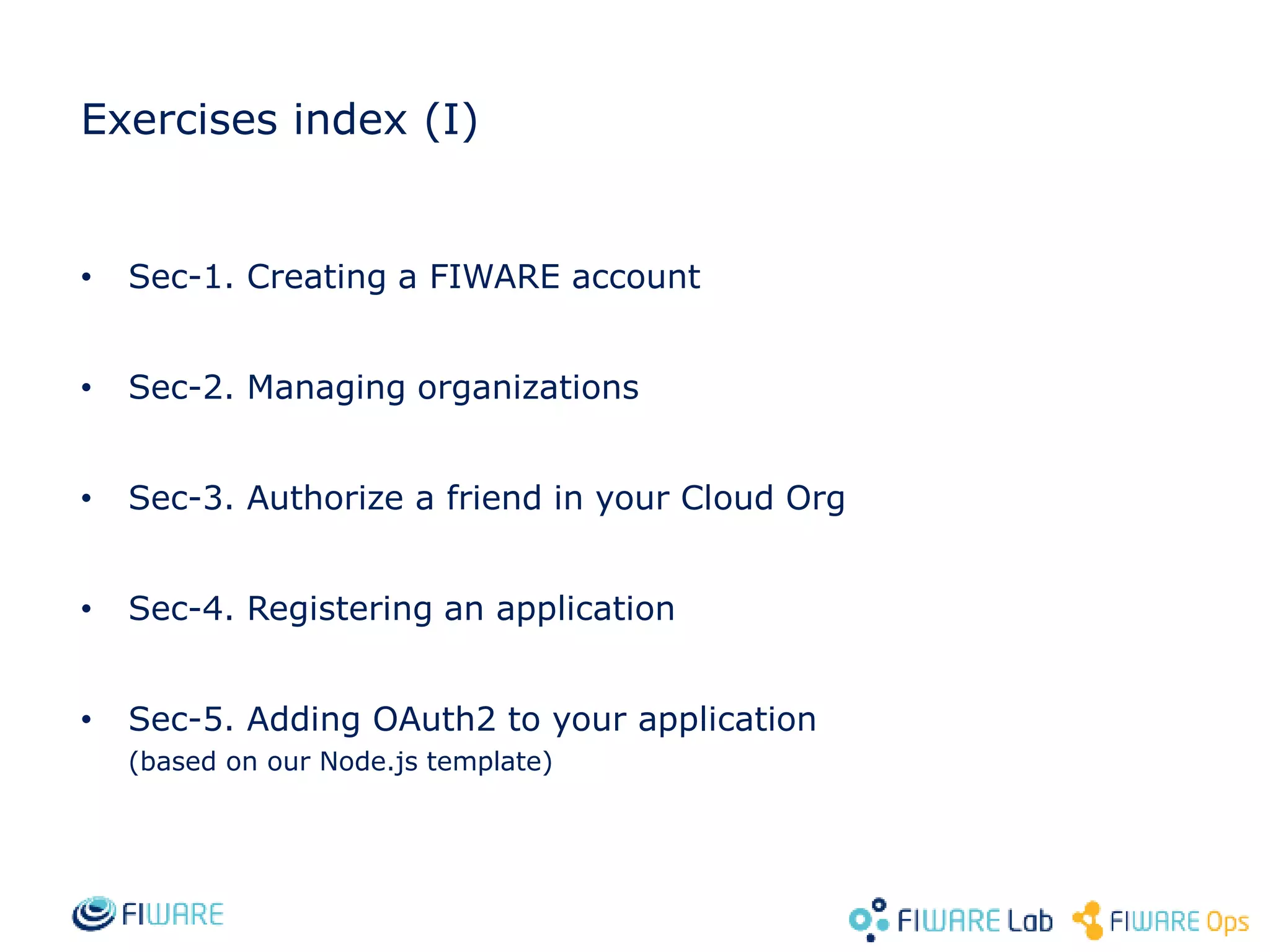 Exercises index (I)

• Sec-1. Creating a FIWARE account

• Sec-2. Managing organizations

• Sec-3. Authorize a friend in your Cloud Org

• Sec-4. Registering an application

• Sec-5. Adding OAuth2 to your application
(based on our Node.js template)

FIWARE

FIWARE Lab FIWARE Ops